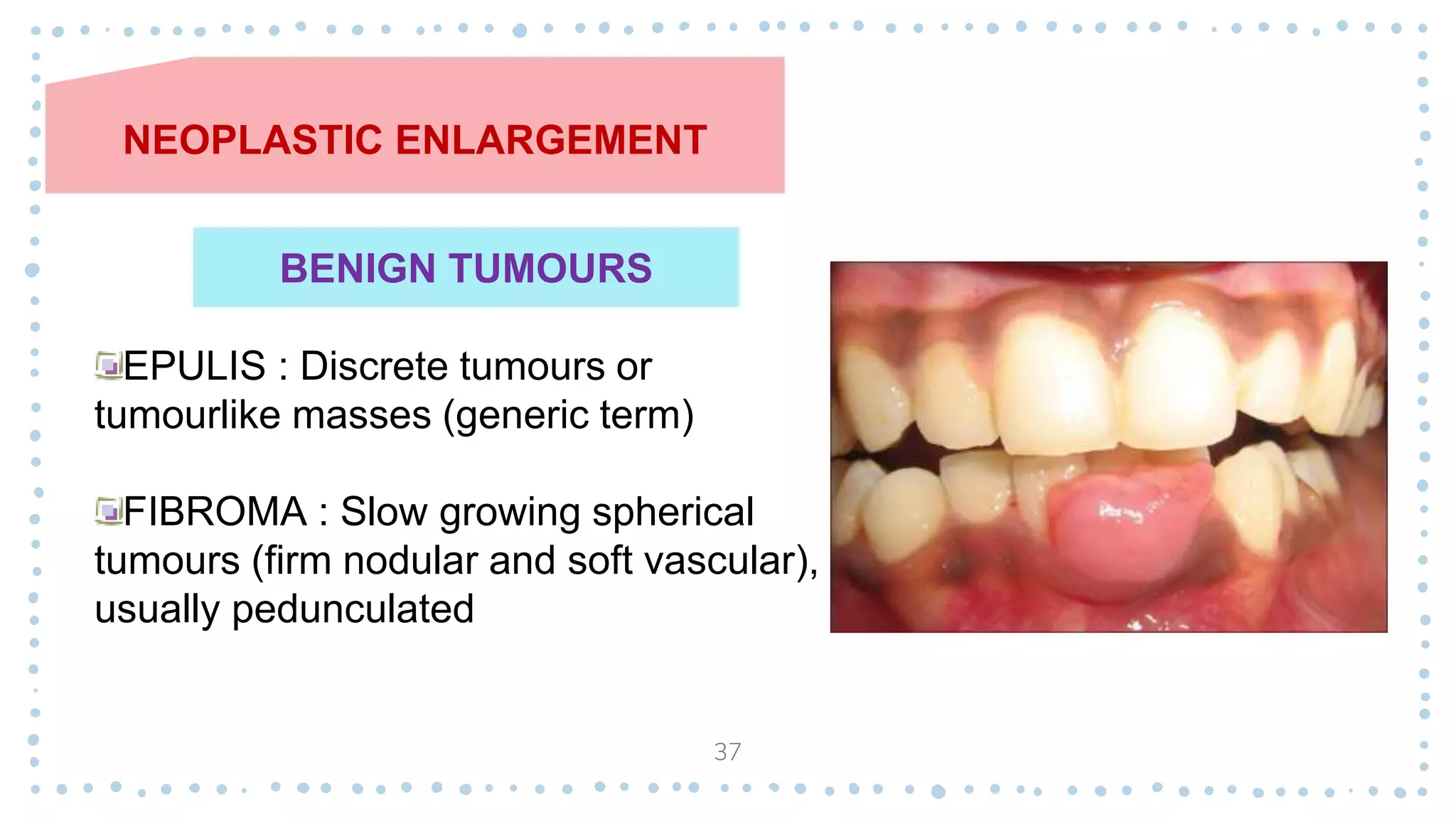 NEOPLASTIC ENLARGEMENT

BENIGN TUMOURS

EPULIS : Discrete tumours or tumourlike masses (generic term)

FIBROMA : Slow growing spherical tumours (firm nodular and soft vascular), usually pedunculated

37